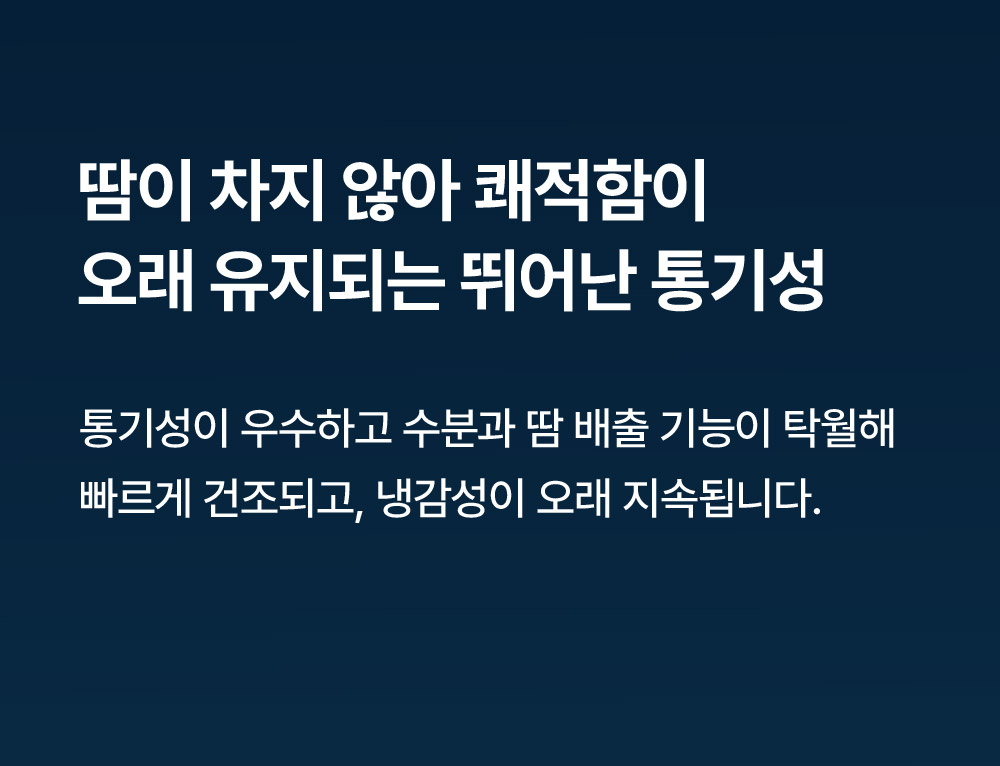 땀이 차지 않아 쾌적함이
오래 유지되는 뛰어난 통기성

통기성이 우수하고 수분과 땀 배출 기능이 탁월해
빠르게 건조되고, 냉감성이 오래 지속됩니다.